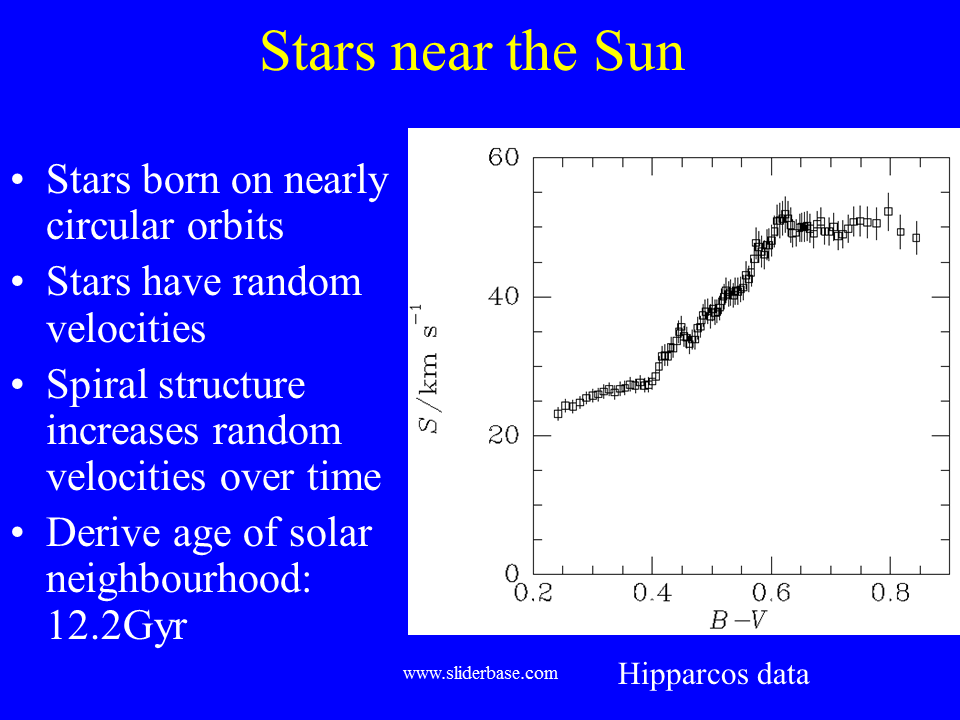 Stars near the Sun

• Stars born on nearly circular orbits
• Stars have random velocities
• Spiral structure increases random velocities over time
• Derive age of solar neighbourhood: 12.2Gyr

60
40
20
0
$S/\mathrm{km\ s^{-1}}$
0.2
0.4
0.6
0.8
$B-V$

www.sliderbase.com

Hipparcos data